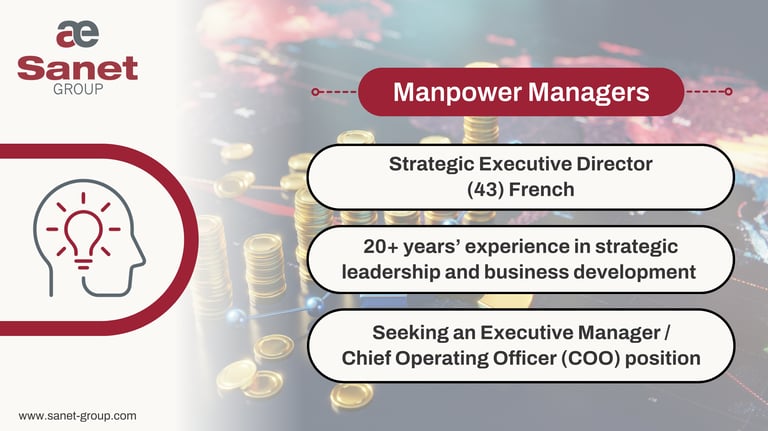 æ
Sanet
GROUP

Manpower Managers

Strategic Executive Director
(43) French

20+ years' experience in strategic leadership and business development

Seeking an Executive Manager / Chief Operating Officer (COO) position

www.sanet-group.com